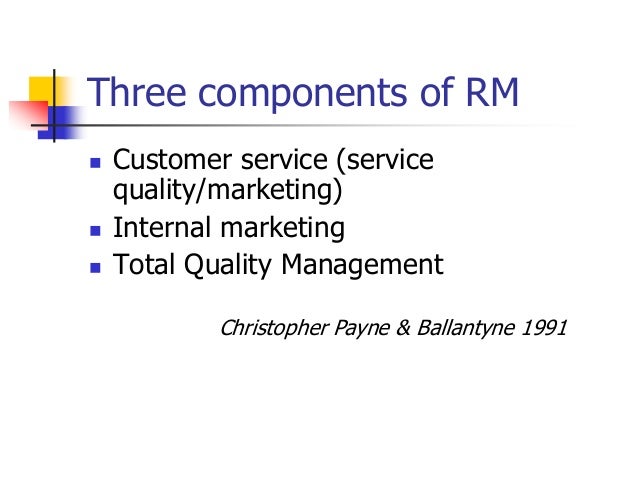 Three components of RM

- Customer service (service quality/marketing)
- Internal marketing
- Total Quality Management

Christopher Payne & Ballantyne 1991